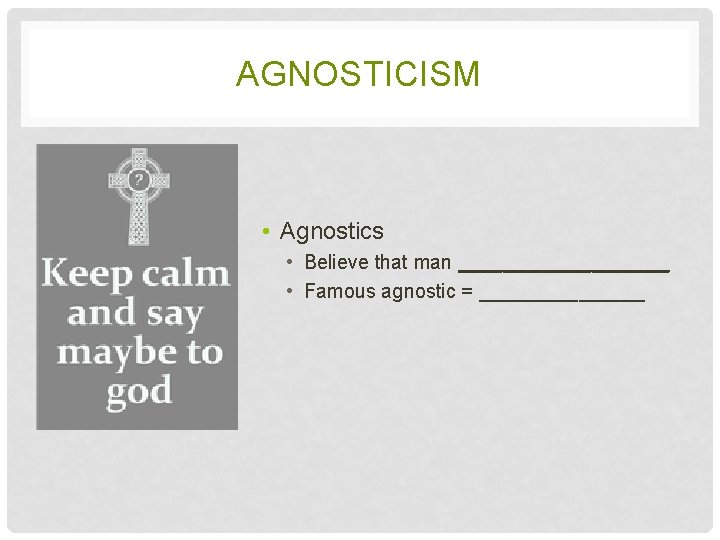 AGNOSTICISM

?

Keep calm and say maybe to god

• Agnostics
  • Believe that man ___________________
  • Famous agnostic = _______________